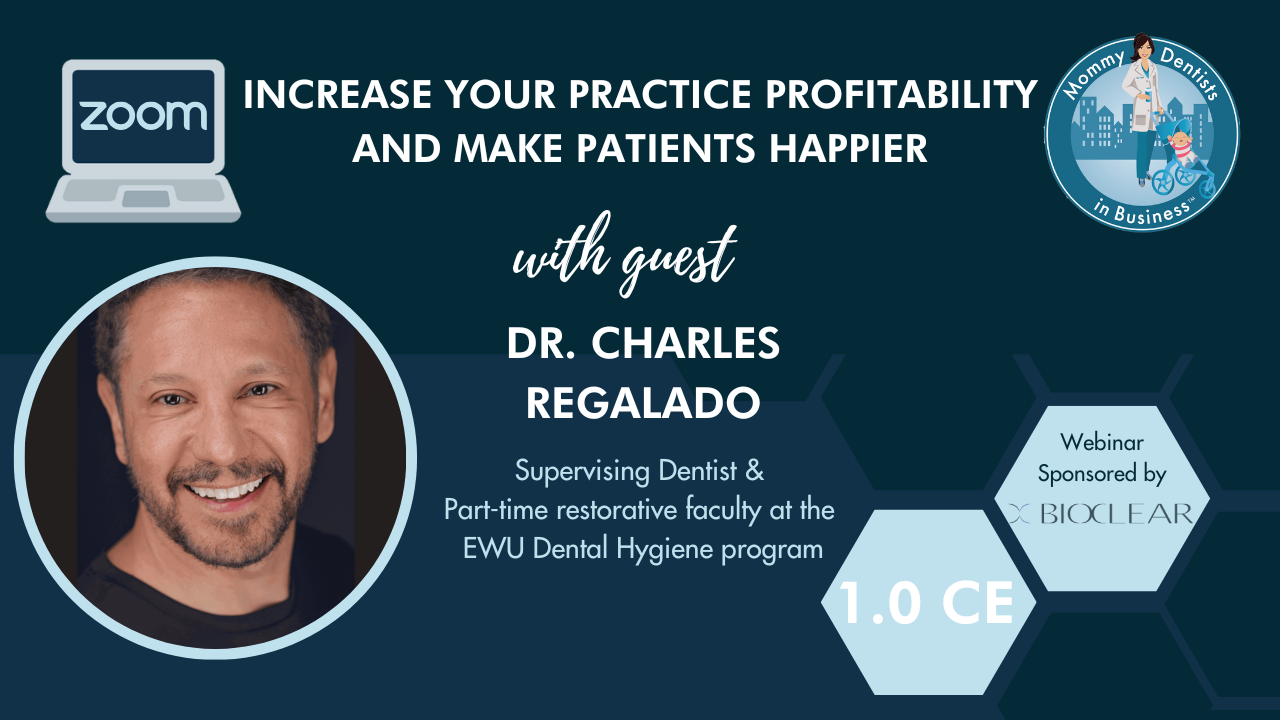 zoom

INCREASE YOUR PRACTICE PROFITABILITY AND MAKE PATIENTS HAPPIER

Mommy Dentists in Business™

with guest

DR. CHARLES REGALADO

Supervising Dentist &
Part-time restorative faculty at the EWU Dental Hygiene program

Webinar Sponsored by
BIOCLEAR

1.0 CE